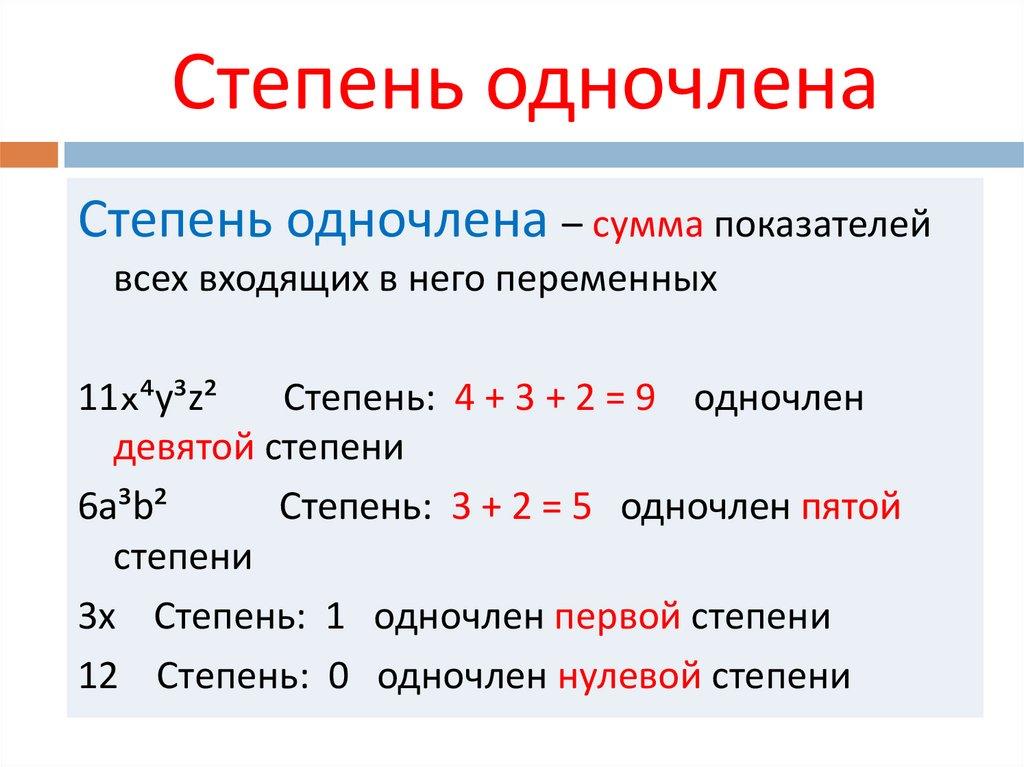 Степень одночлена

Степень одночлена – сумма показателей всех входящих в него переменных

$11x^4y^3z^2$ Степень: $4 + 3 + 2 = 9$ одночлен девятой степени

$6a^3b^2$ Степень: $3 + 2 = 5$ одночлен пятой степени

$3x$ Степень: 1 одночлен первой степени

12 Степень: 0 одночлен нулевой степени